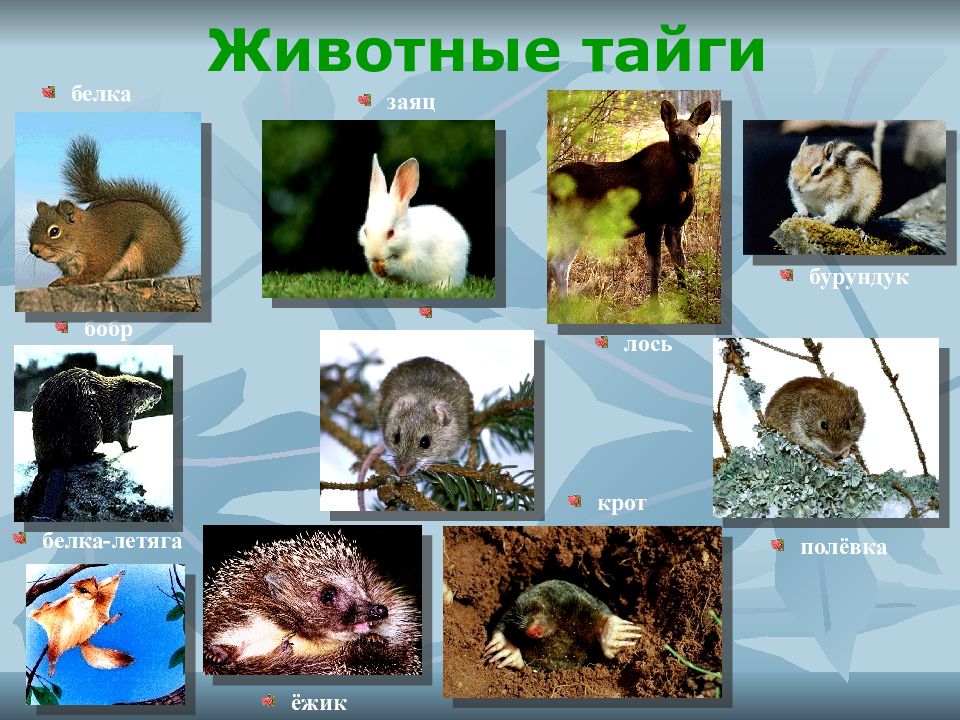 Животные тайги

белка

заяц

бурундук

бобр

лось

крот

белка-летяга

полёвка

ёжик